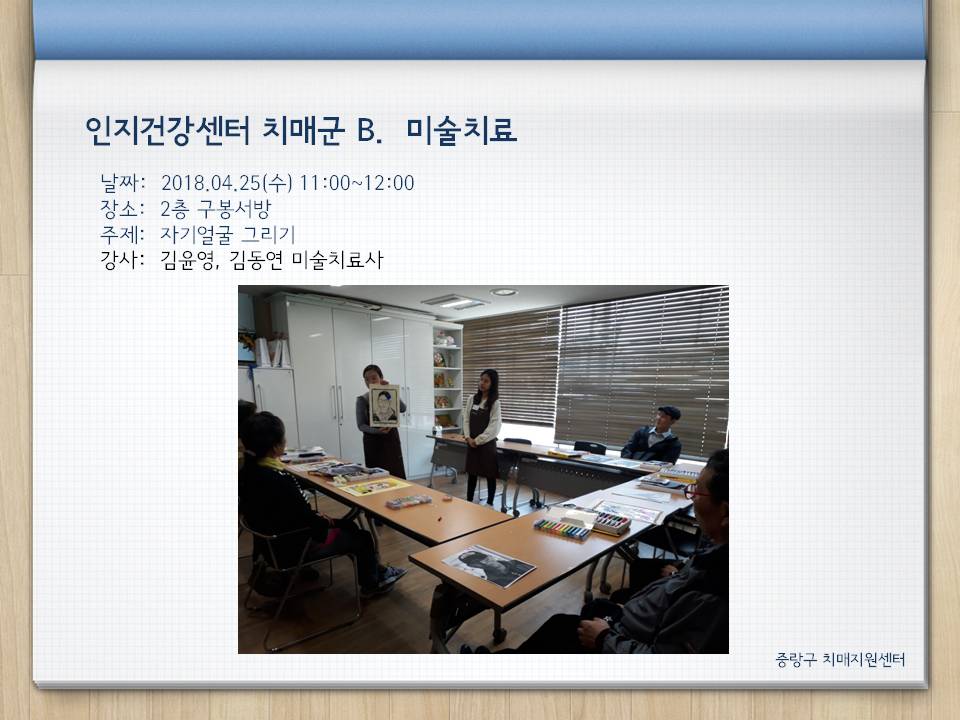 인지건강센터 치매군 B. 미술치료

날짜: 2018.04.25(수) 11:00~12:00
장소: 2층 구봉서방
주제: 자기얼굴 그리기
강사: 김윤영, 김동연 미술치료사

중랑구 치매지원센터